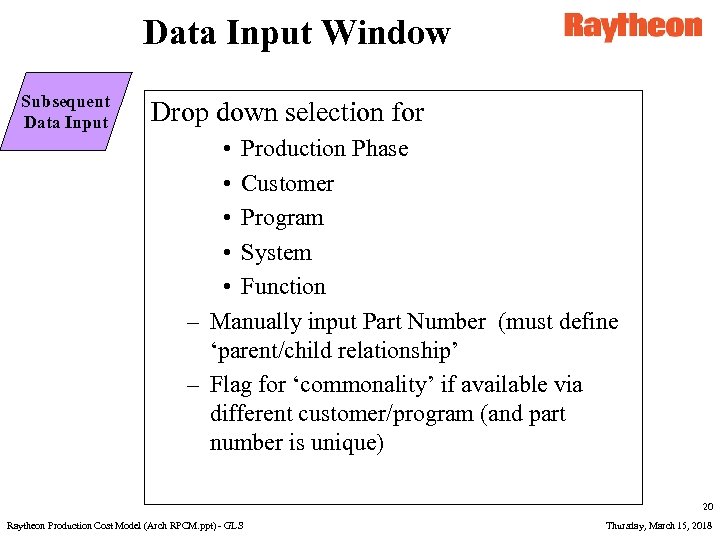 Data Input Window

Raytheon

Subsequent Data Input

Drop down selection for

• Production Phase
• Customer
• Program
• System
• Function

– Manually input Part Number (must define ‘parent/child relationship’

– Flag for ‘commonality’ if available via different customer/program (and part number is unique)

20

Raytheon Production Cost Model (Arch RPCM.ppt) - GLS

Thursday, March 15, 2018